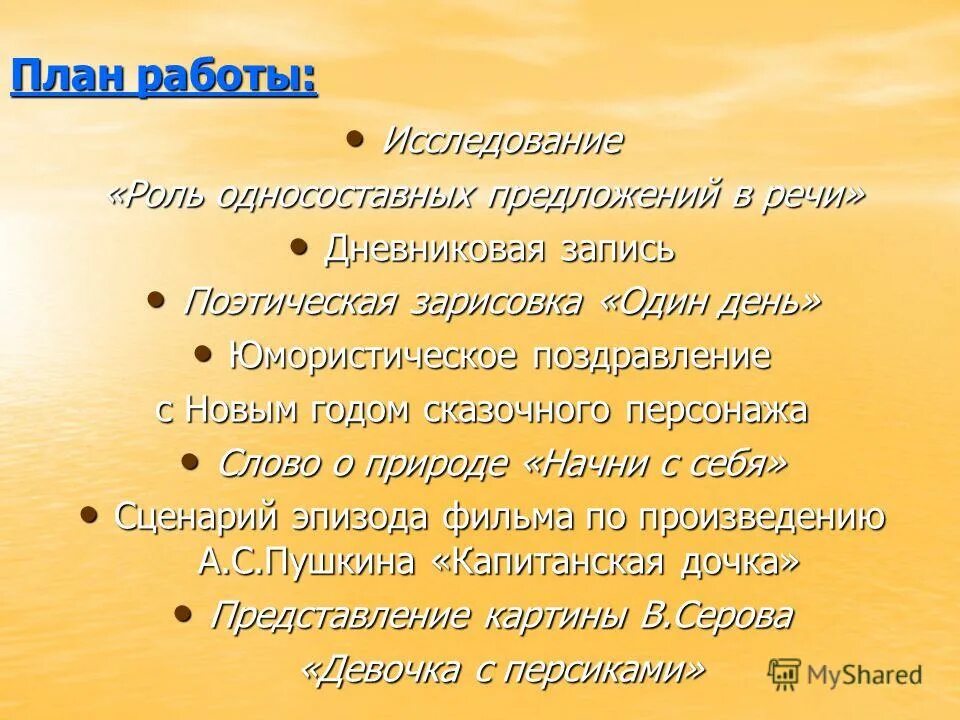 План работы:

• Исследование «Роль односоставных предложений в речи»

• Дневниковая запись

• Поэтическая зарисовка «Один день»

• Юмористическое поздравление с Новым годом сказочного персонажа

• Слово о природе «Начни с себя»

• Сценарий эпизода фильма по произведению А.С.Пушкина «Капитанская дочка»

• Представление картины В.Серова «Девочка с персиками»

MyShared